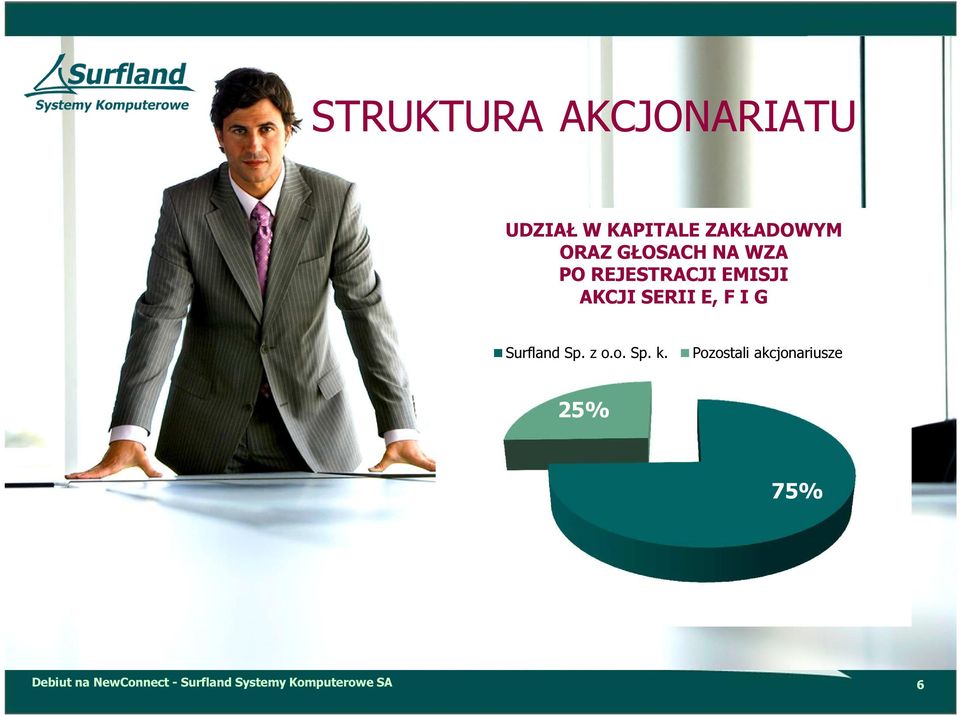 Surfland
Systemy Komputerowe

STRUKTURA AKCJONARIATU

UDZIAŁ W KAPITALE ZAKŁADOWYM ORAZ GŁOSACH NA WZA PO REJESTRACJI EMISJI AKCJI SERII E, F I G

Surfland Sp. z o.o. Sp. k. Pozostali akcjonariusze

25%

75%

Debiut na NewConnect - Surfland Systemy Komputerowe SA

6